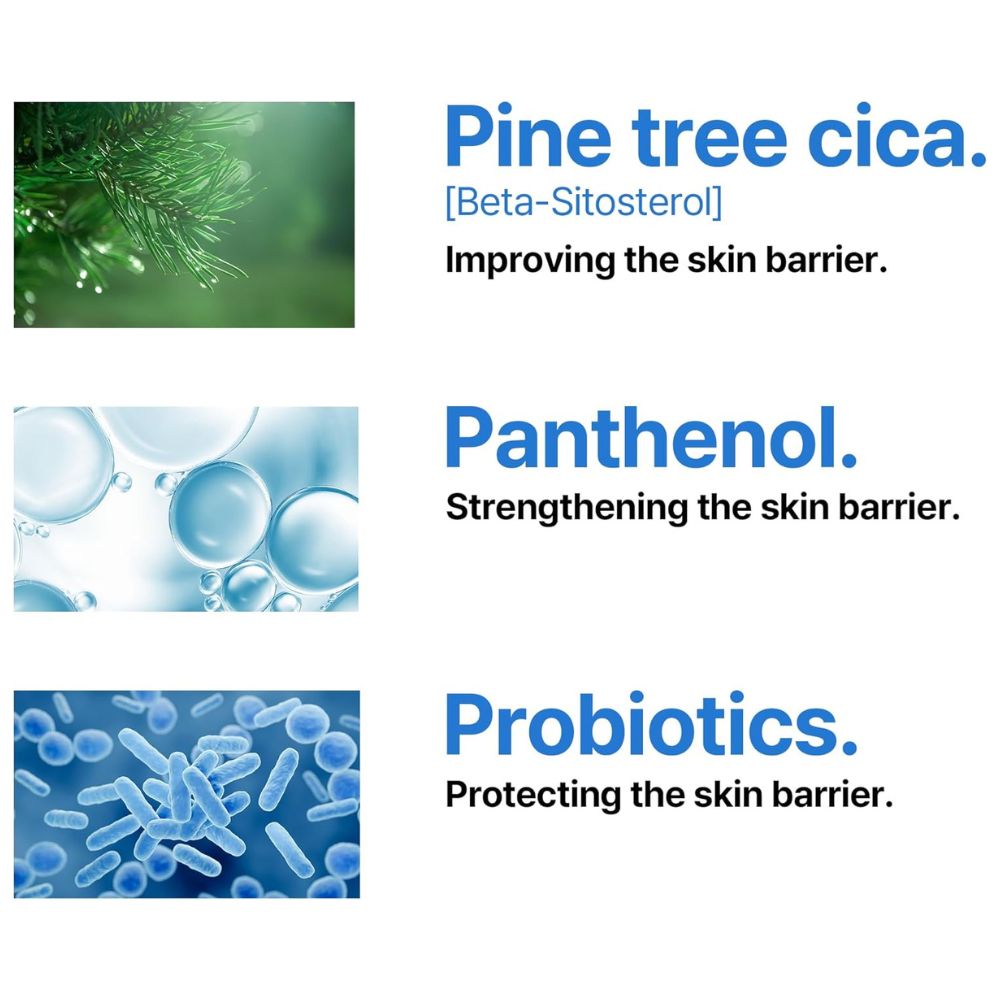 Pine tree cica.
[Beta-Sitosterol]
Improving the skin barrier.

Panthenol.
Strengthening the skin barrier.

Probiotics.
Protecting the skin barrier.